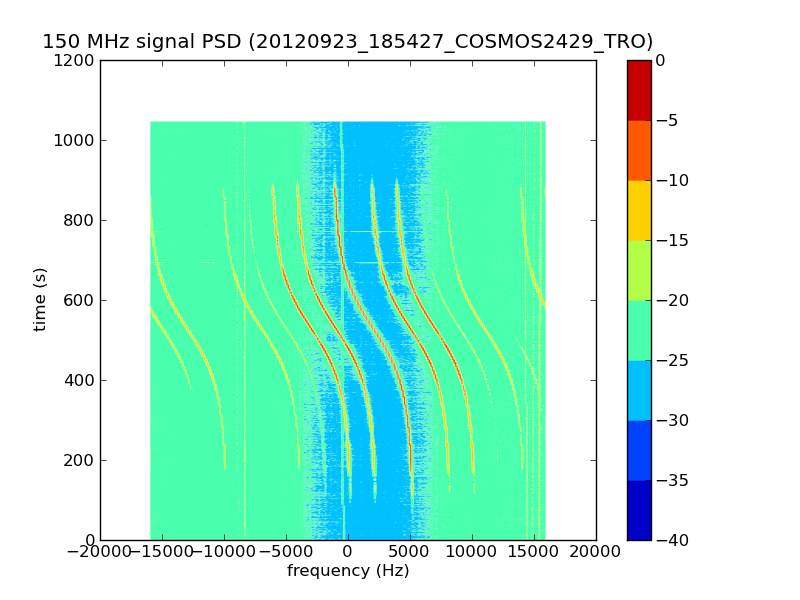 150 MHz signal PSD (20120923_185427_COSMOS2429_TRO)

1200
1000
800
600
400
200
0

time (s)

−20000 −15000 −10000 −5000 0 5000 10000 15000 20000
frequency (Hz)

0
−5
−10
−15
−20
−25
−30
−35
−40